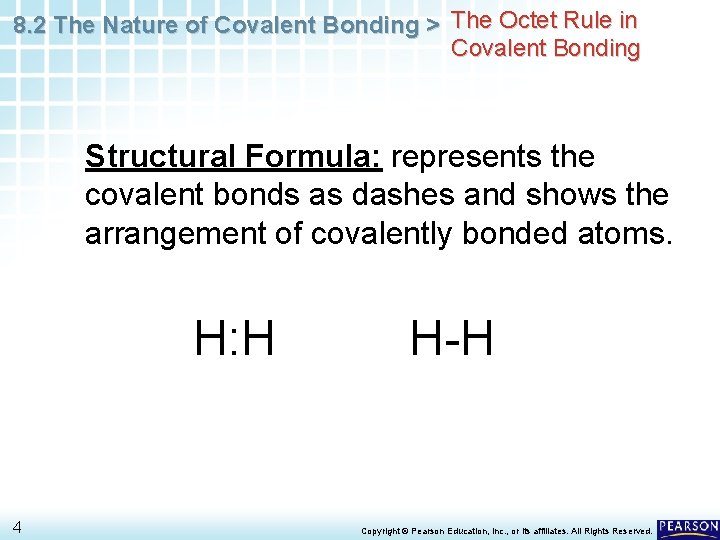 8.2 The Nature of Covalent Bonding > The Octet Rule in Covalent Bonding

Structural Formula: represents the covalent bonds as dashes and shows the arrangement of covalently bonded atoms.

H:H H-H

4

Copyright © Pearson Education, Inc., or its affiliates. All Rights Reserved.

PEARSON